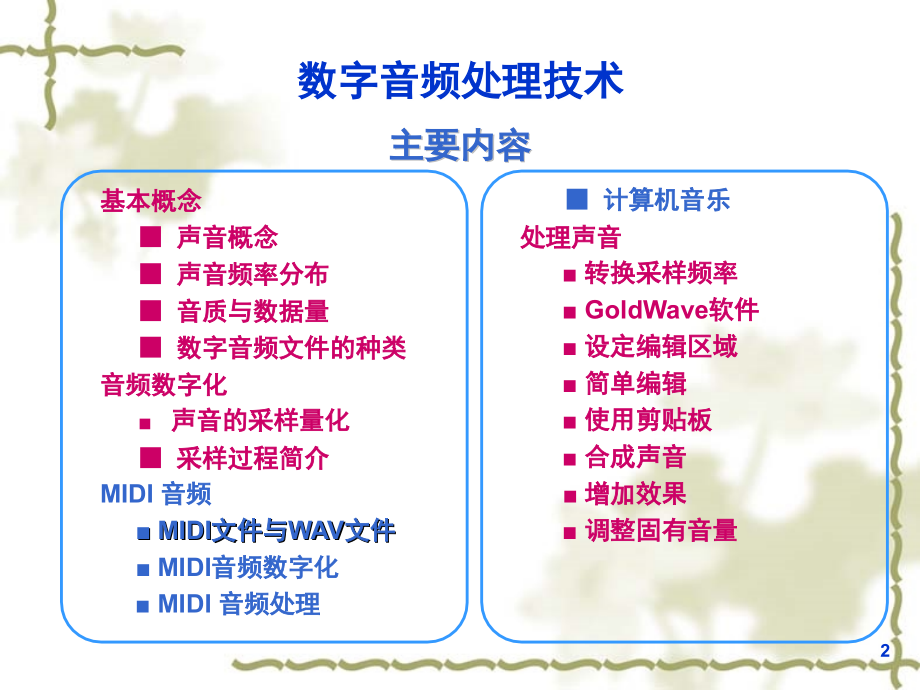 数字音频处理技术

主要内容

基本概念

■ 声音概念

■ 声音频率分布

■ 音质与数据量

■ 数字音频文件的种类

音频数字化

■ 声音的采样量化

■ 采样过程简介

MIDI 音频

■ MIDI文件与WAV文件

■ MIDI音频数字化

■ MIDI 音频处理

■ 计算机音乐

处理声音

■ 转换采样频率

■ GoldWave软件

■ 设定编辑区域

■ 简单编辑

■ 使用剪贴板

■ 合成声音

■ 增加效果

■ 调整固有音量

2